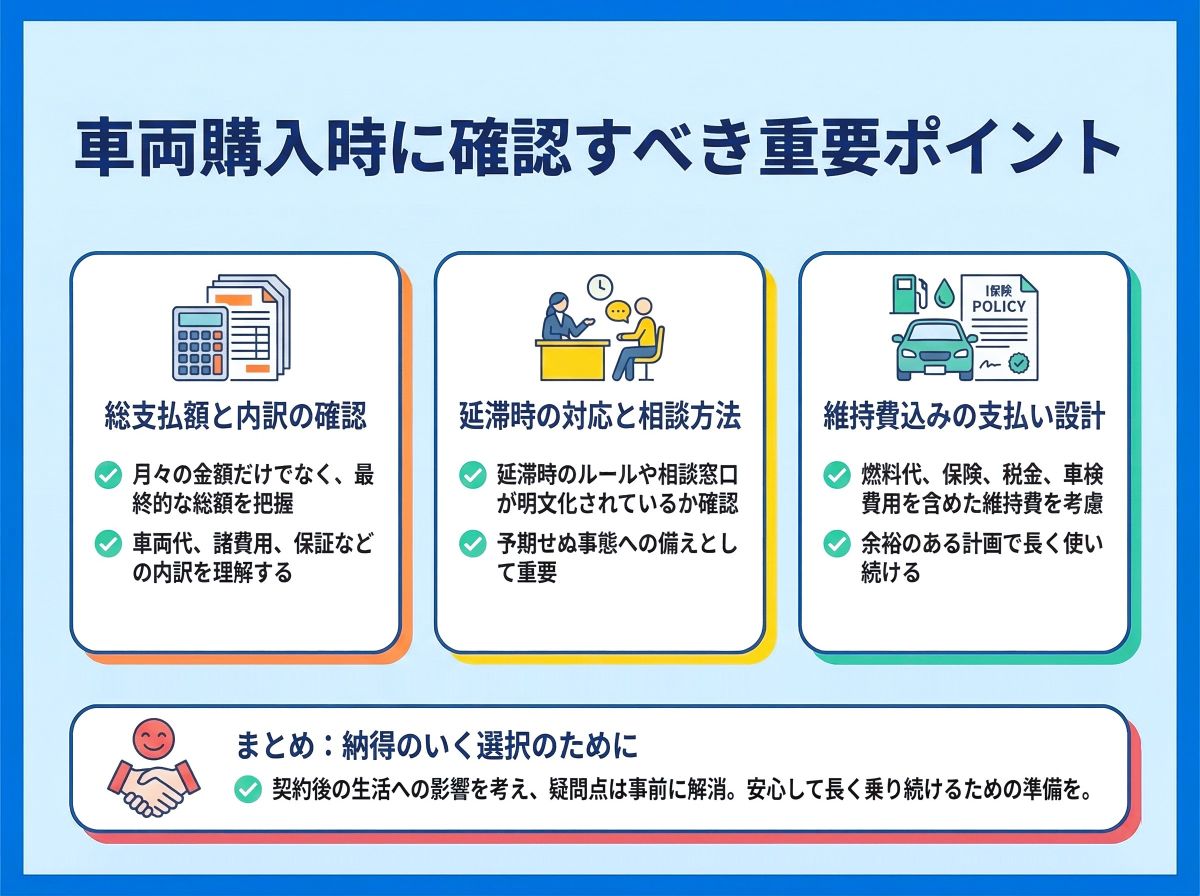 車両購入時に確認すべき重要ポイント

総支払額と内訳の確認

月々の金額だけでなく、最終的な総額を把握

車両代、諸費用、保証などの内訳を理解する

延滞時の対応と相談方法

延滞時のルールや相談窓口が明文化されているか確認

予期せぬ事態への備えとして重要

I保険
POLICY

維持費込みの支払い設計

燃料代、保険、税金、車検費用を含めた維持費を考慮

余裕のある計画で長く使い続ける

まとめ：納得のいく選択のために

契約後の生活への影響を考え、疑問点は事前に解消。安心して長く乗り続けるための準備を。